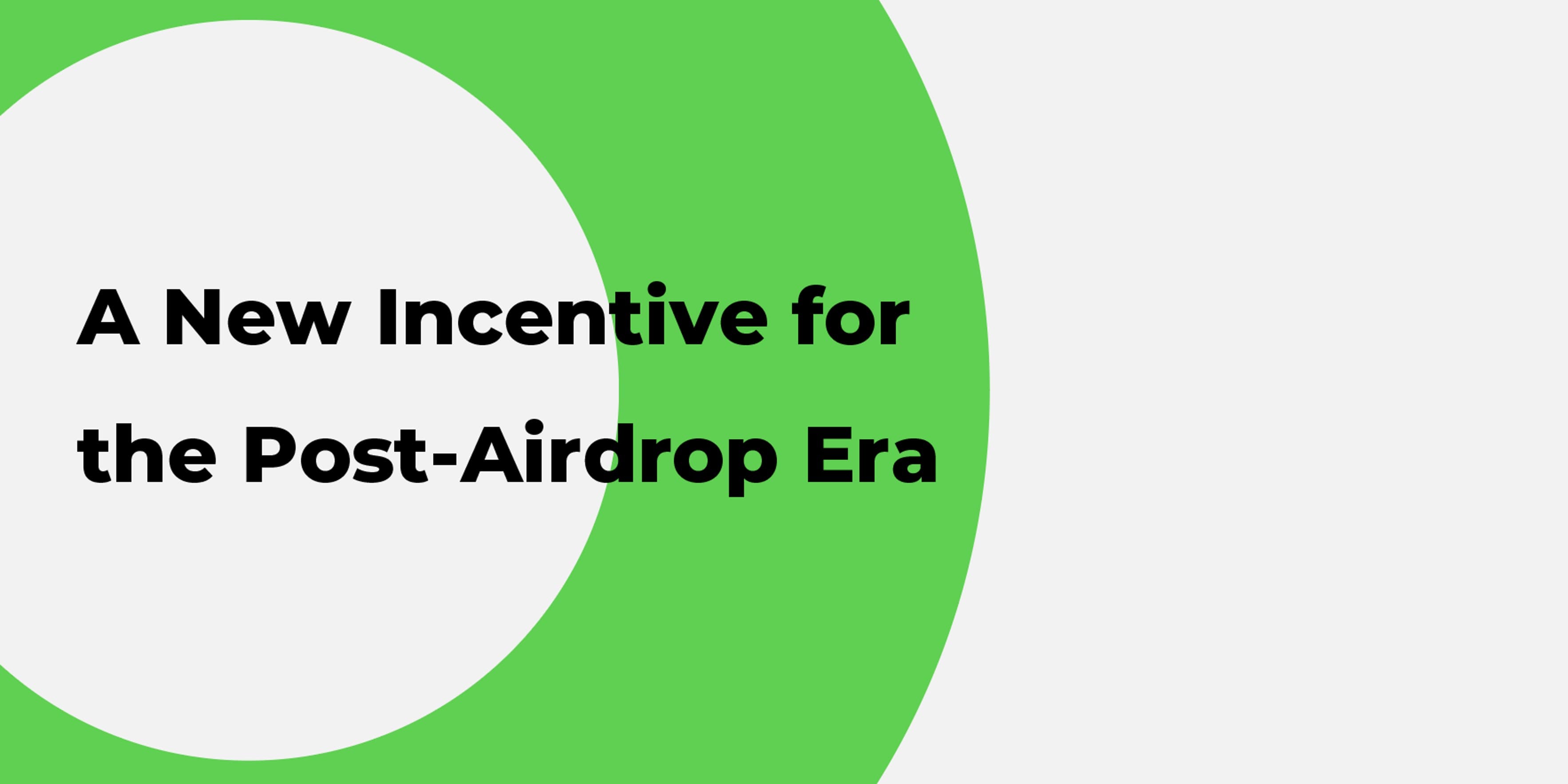 A New Incentive for the Post-Airdrop Era